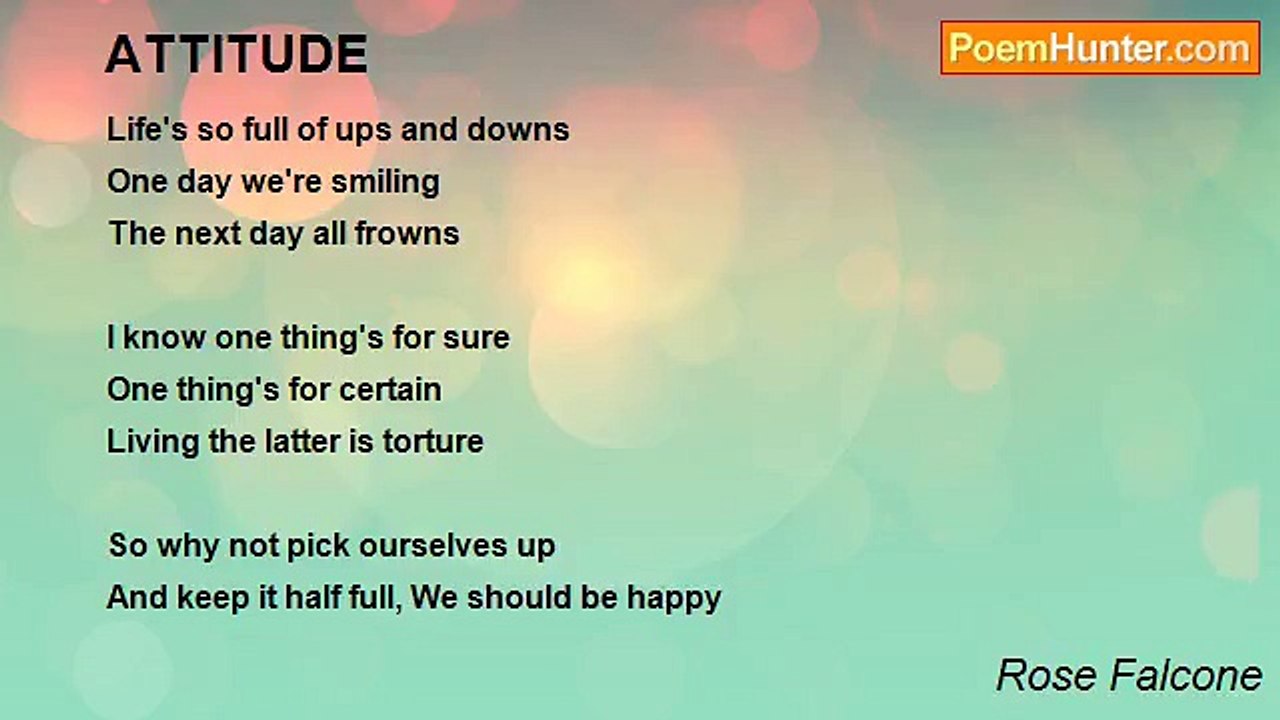 ATTITUDE

PoemHunter.com

Life's so full of ups and downs
One day we're smiling
The next day all frowns

I know one thing's for sure
One thing's for certain
Living the latter is torture

So why not pick ourselves up
And keep it half full, We should be happy

Rose Falcone